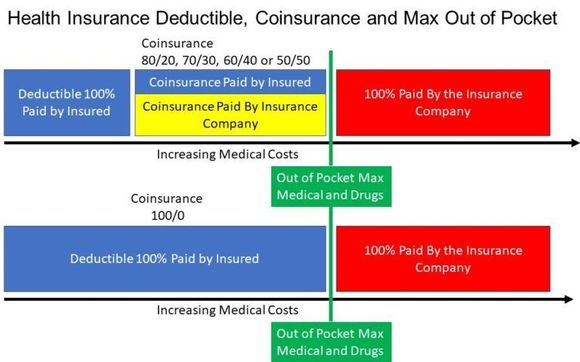 Health Insurance Deductible, Coinsurance and Max Out of Pocket

Coinsurance
80/20, 70/30, 60/40 or 50/50

Deductible 100% Paid by Insured

Coinsurance Paid by Insured

Coinsurance Paid By Insurance Company

100% Paid By the Insurance Company

Increasing Medical Costs

Out of Pocket Max Medical and Drugs

Coinsurance
100/0

Deductible 100% Paid by Insured

100% Paid By the Insurance Company

Increasing Medical Costs

Out of Pocket Max Medical and Drugs